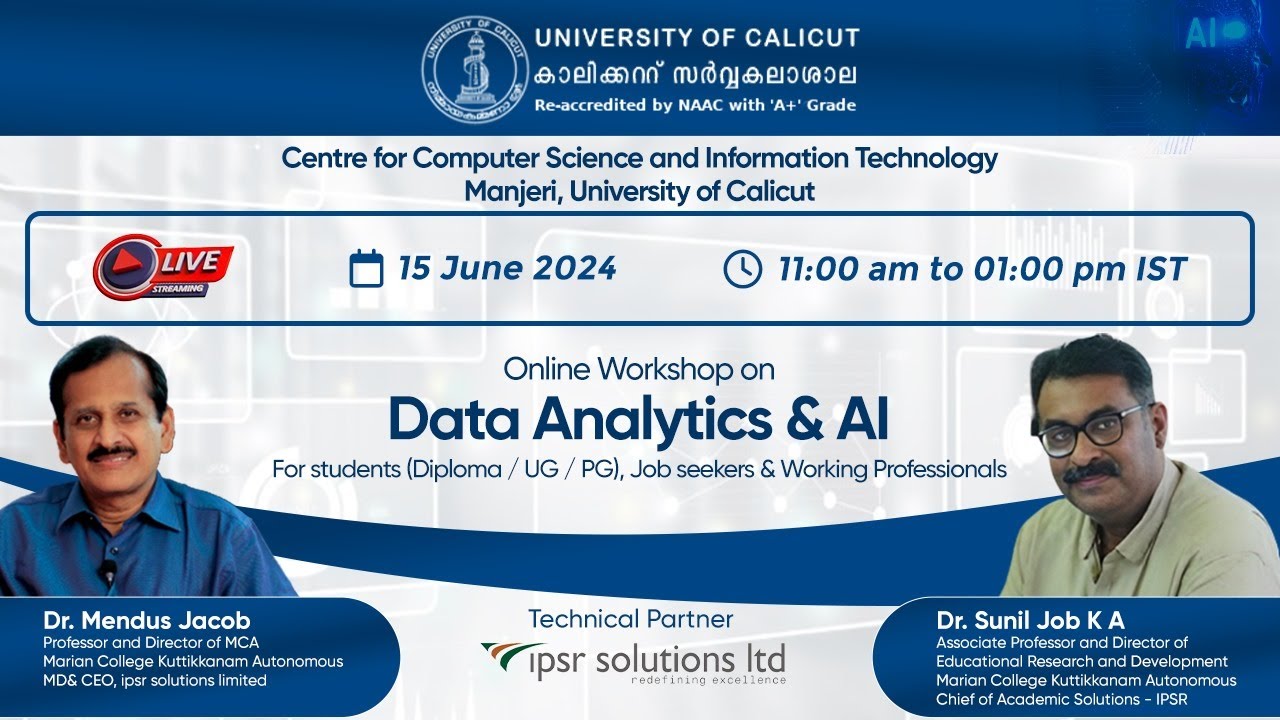 UNIVERSITY OF CALICUT
കാലിക്കറ്റ് സർവ്വകലാശാല
Re-accredited by NAAC with 'A+' Grade

AI

Centre for Computer Science and Information Technology
Manjeri, University of Calicut

LIVE STREAMING

15 June 2024

11:00 am to 01:00 pm IST

Online Workshop on
Data Analytics & AI
For students (Diploma / UG / PG), Job seekers & Working Professionals

Dr. Mendus Jacob
Professor and Director of MCA
Marian College Kuttikkanam Autonomous
MD& CEO, ipsr solutions limited

Technical Partner
ipsr solutions ltd
redefining excellence

Dr. Sunil Job K A
Associate Professor and Director of Educational Research and Development
Marian College Kuttikkanam Autonomous
Chief of Academic Solutions - IPSR